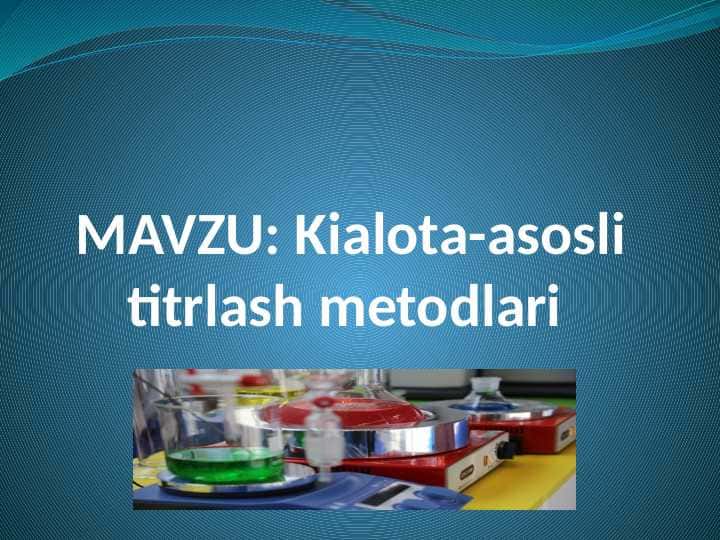 MAVZU: Kialota-asosli titrlash metodlari